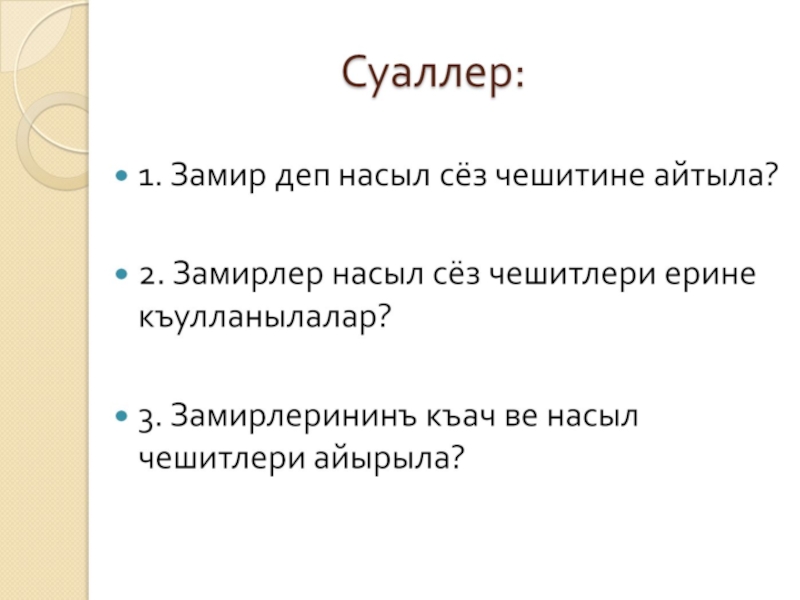 Суаллер:

1. Замир деп насыл сёз чешитине айтыла?

2. Замирлер насыл сёз чешитлери ерине къулланылалар?

3. Замирлерининъ къач ве насыл чешитлери айырыла?